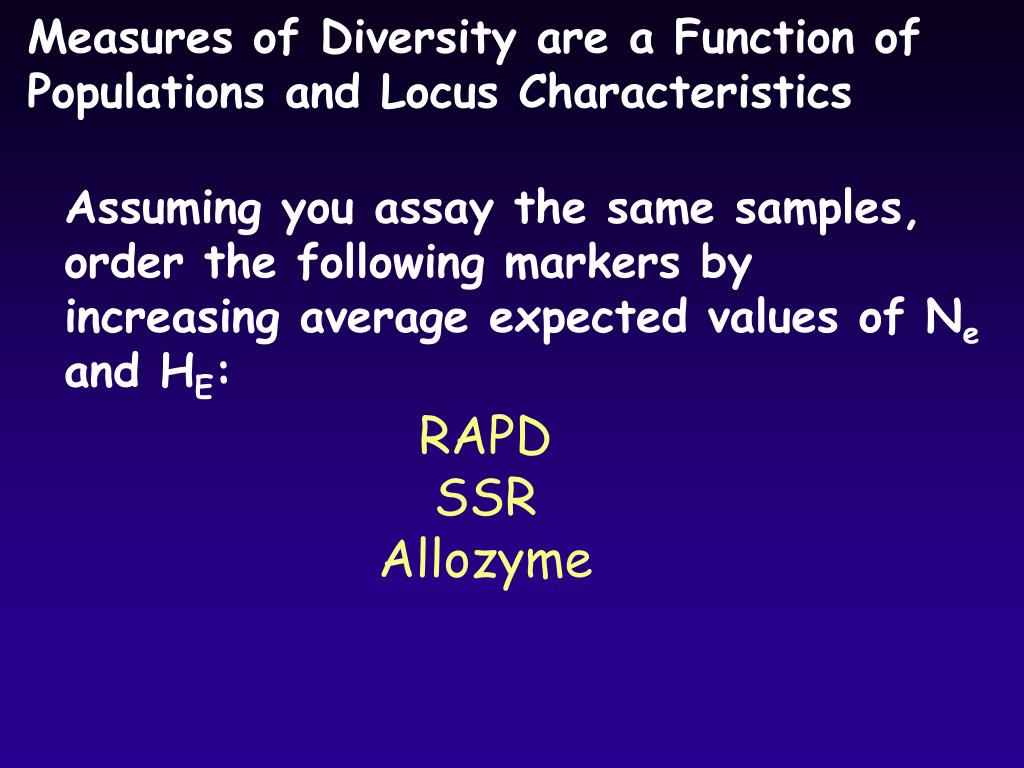 Measures of Diversity are a Function of Populations and Locus Characteristics

Assuming you assay the same samples, order the following markers by increasing average expected values of $N_e$ and $H_E$:

RAPD
SSR
Allozyme